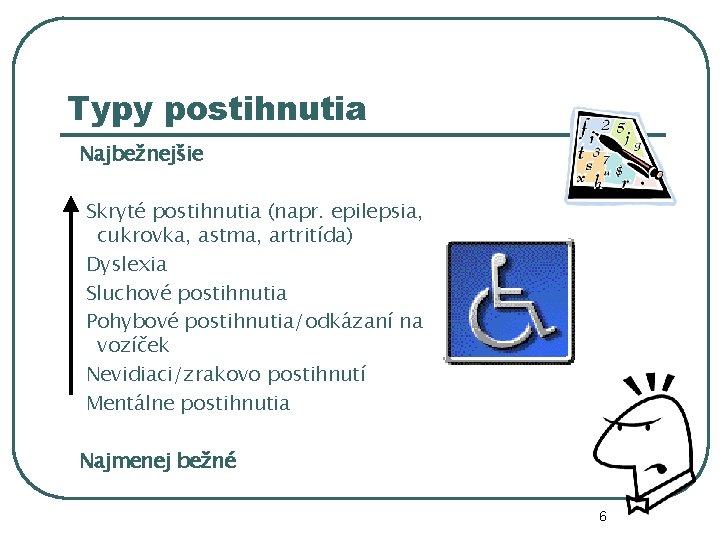 Typy postihnutia

Najbežnejšie

Skryté postihnutia (napr. epilepsia, cukrovka, astma, artritída)
Dyslexia
Sluchové postihnutia
Pohybové postihnutia/odkázaní na vozíček
Nevidiaci/zrakovo postihnutí
Mentálne postihnutia

Najmenej bežné

6